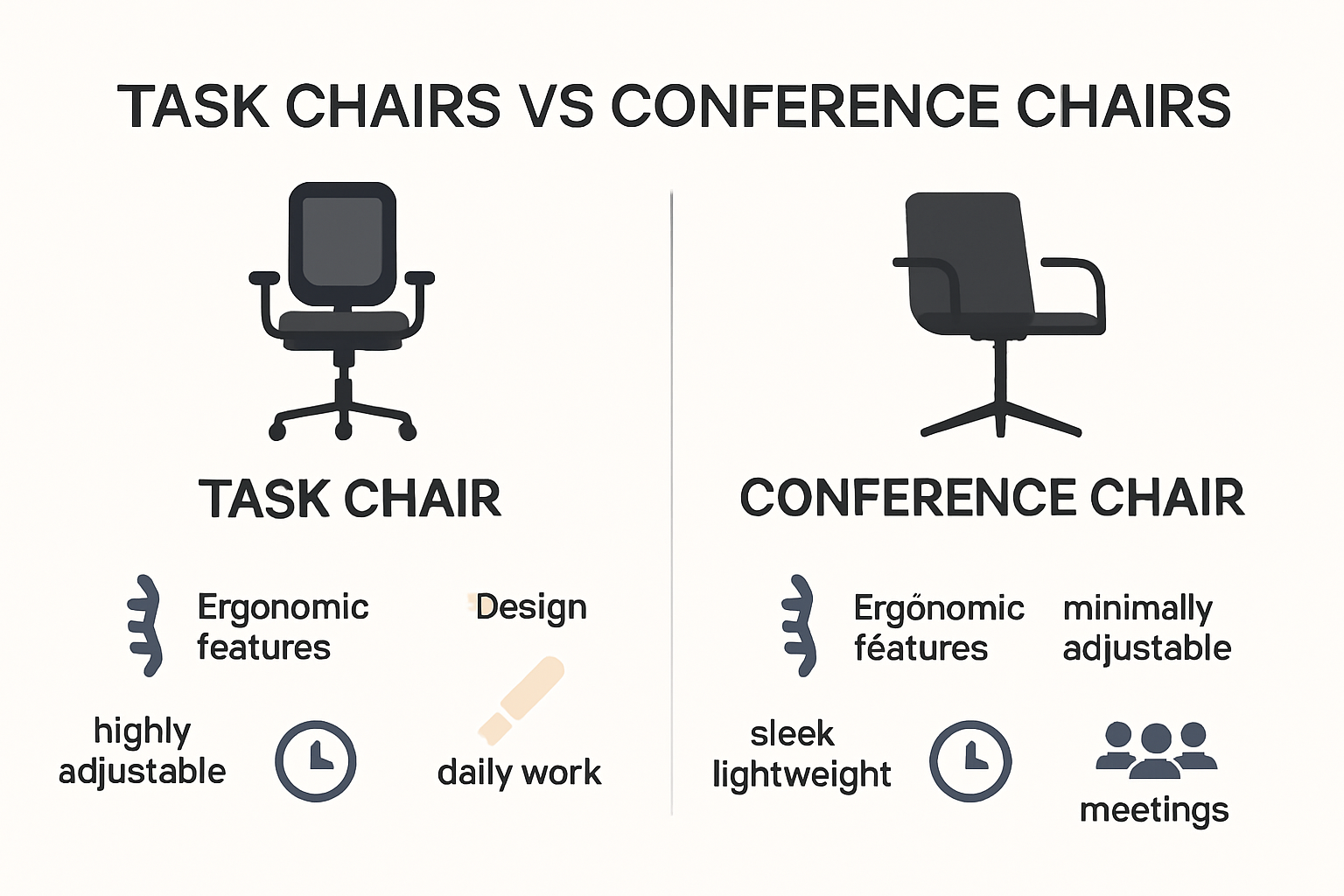 TASK CHAIRS VS CONFERENCE CHAIRS

TASK CHAIR

Ergonomic features

Design

highly adjustable

daily work

CONFERENCE CHAIR

Ergőnomic féatures

minimally adjustable

sleek lightweight

meetings